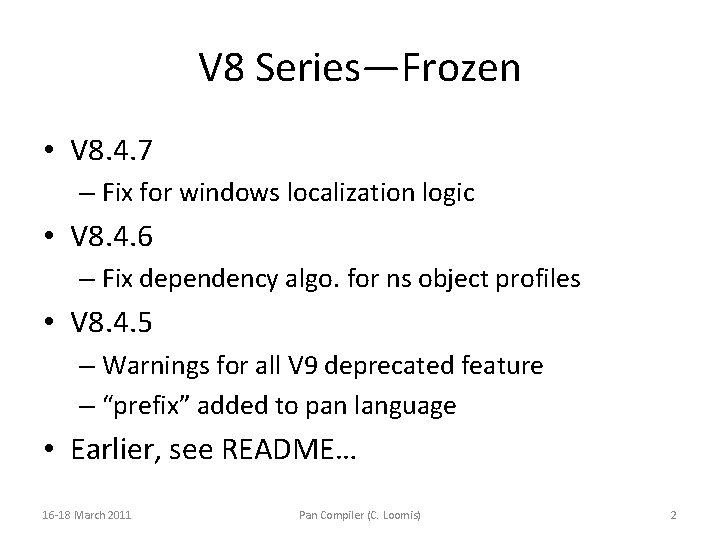 V8 Series—Frozen

• V8.4.7
  – Fix for windows localization logic
• V8.4.6
  – Fix dependency algo. for ns object profiles
• V8.4.5
  – Warnings for all V9 deprecated feature
  – “prefix” added to pan language
• Earlier, see README…

16-18 March 2011
Pan Compiler (C. Loomis)
2